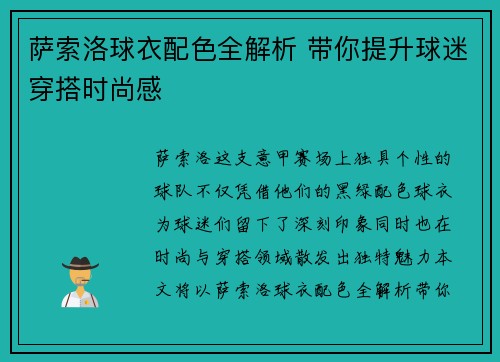 萨索洛球衣配色全解析 带你提升球迷穿搭时尚感

萨索洛这支意甲赛场上独具个性的球队不仅凭借他们的黑绿配色球衣为球迷们留下了深刻印象同时也在时尚与穿搭领域散发出独特魅力本文将以萨索洛球衣配色全解析带你